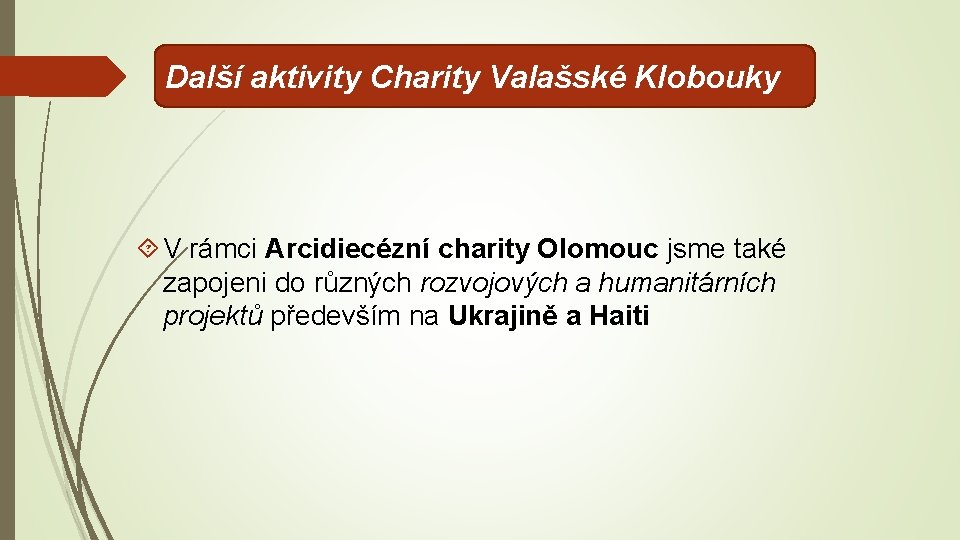 Další aktivity Charity Valašské Klobouky

V rámci Arcidiecézní charity Olomouc jsme také zapojeni do různých rozvojových a humanitárních projektů především na Ukrajině a Haiti